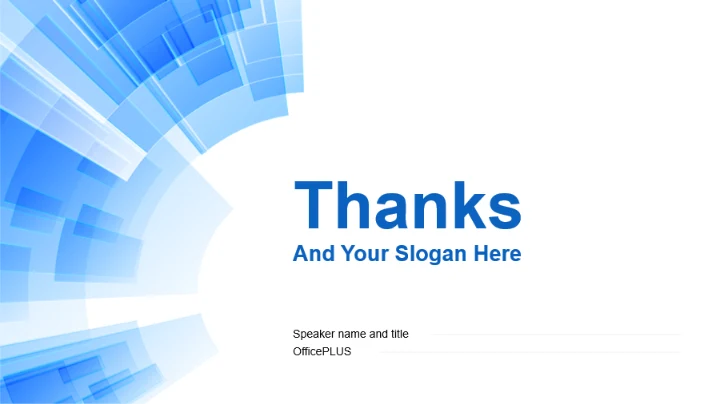 Thanks
And Your Slogan Here

Speaker name and title
OfficePLUS